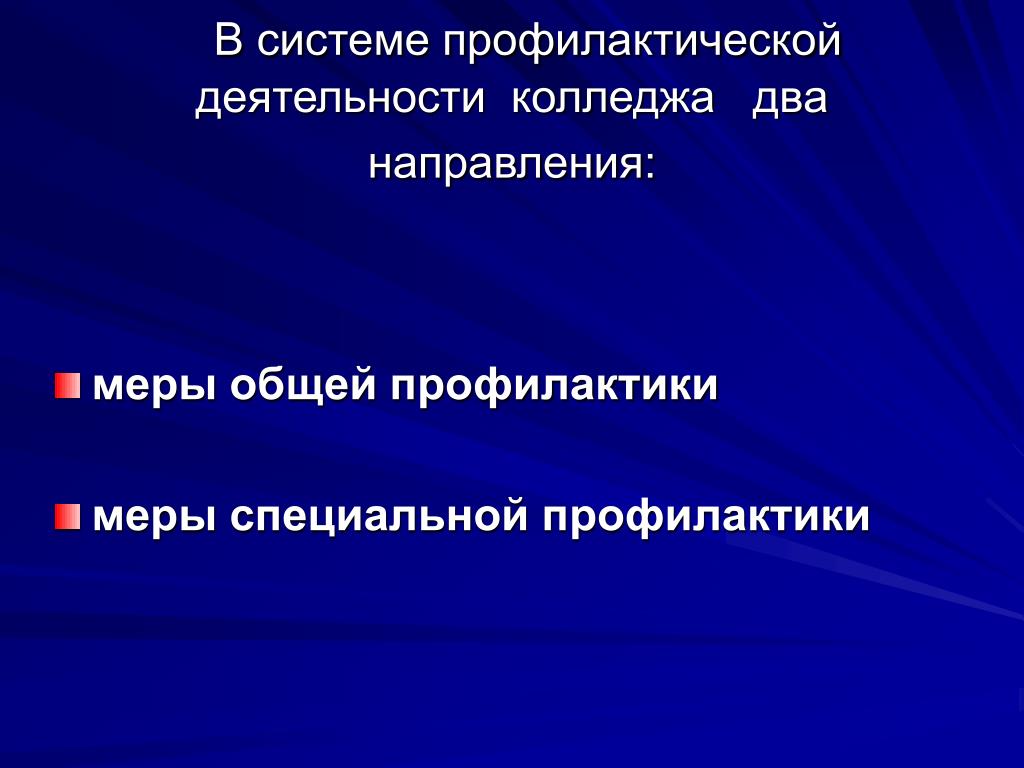 В системе профилактической деятельности колледжа два направления:

меры общей профилактики

меры специальной профилактики